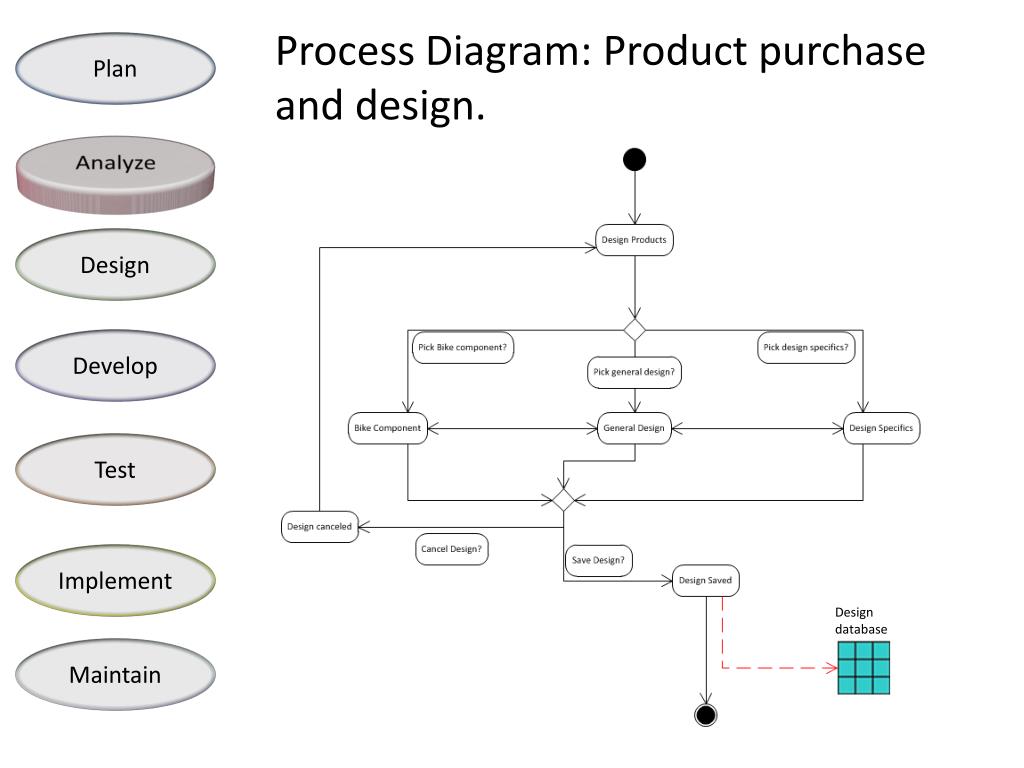 Plan

Analyze

Design

Develop

Test

Implement

Maintain

Process Diagram: Product purchase and design.

Design Products

Pick Bike component?

Pick general design?

Pick design specifics?

Bike Component

General Design

Design Specifics

Design canceled

Cancel Design?

Save Design?

Design Saved

Design database